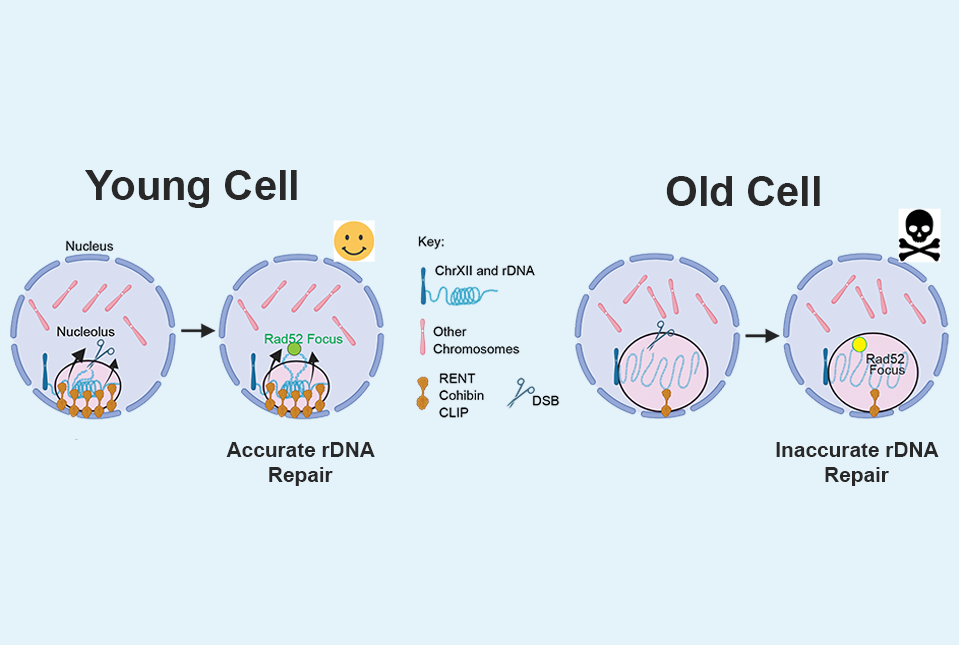 Young Cell

Nucleus

Nucleolus

Rad52 Focus

Accurate rDNA Repair

Key:

ChrXII and rDNA

Other Chromosomes

RENT
Cohibin
CLIP

DSB

Old Cell

Rad52 Focus

Inaccurate rDNA Repair